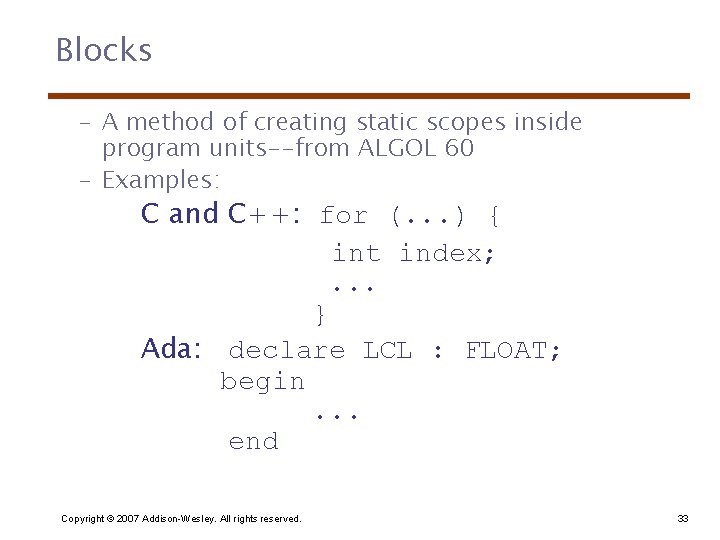 Blocks

– A method of creating static scopes inside program units--from ALGOL 60

– Examples:

C and C++: for (...) {
int index;
...
}

Ada: declare LCL : FLOAT;
begin
...
end

Copyright © 2007 Addison-Wesley. All rights reserved.

33